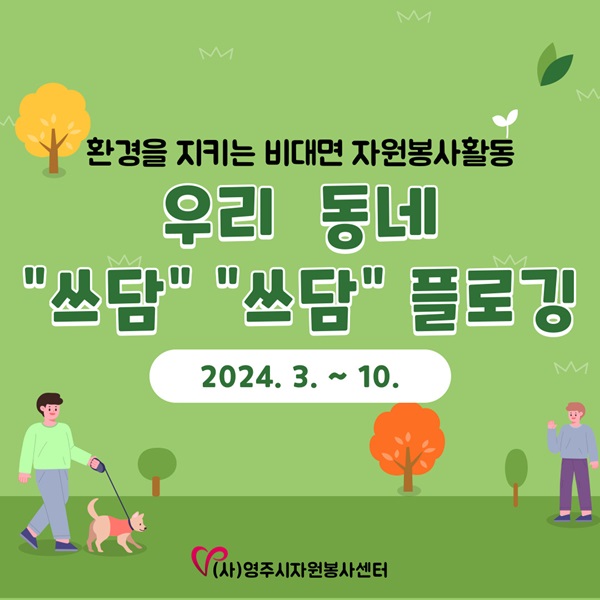 환경을 지키는 비대면 자원봉사활동

우리 동네
"쓰담" "쓰담" 플로깅

2024. 3. ~ 10.

(사)영주시자원봉사센터